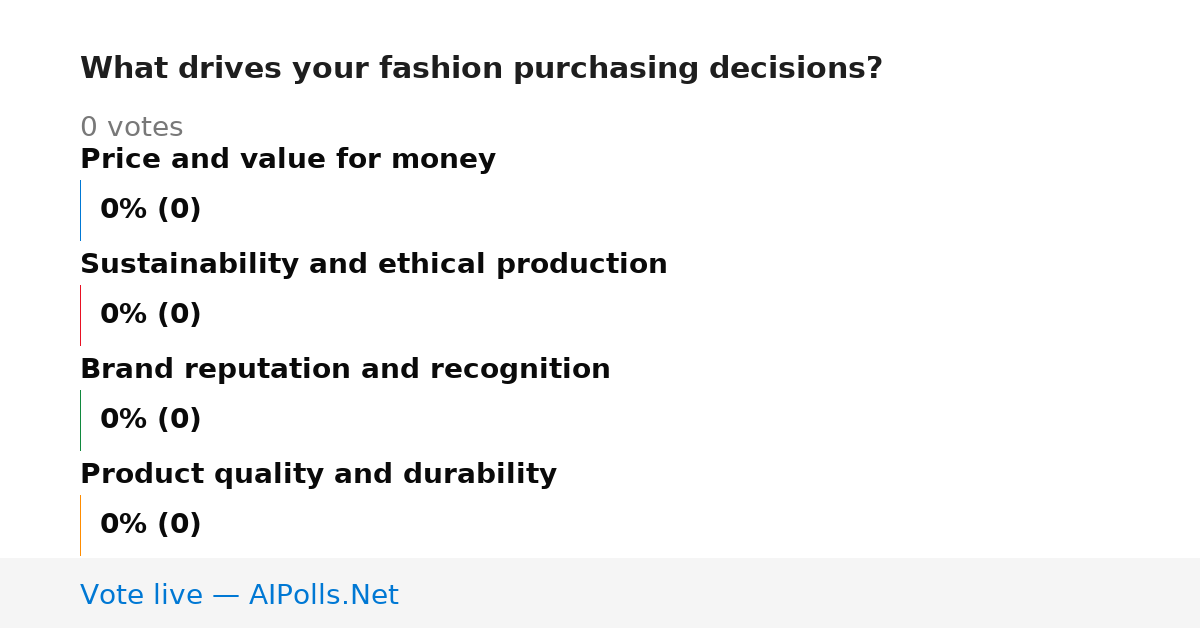 What drives your fashion purchasing decisions?

0 votes

Price and value for money

0% (0)

Sustainability and ethical production

0% (0)

Brand reputation and recognition

0% (0)

Product quality and durability

0% (0)

Vote live — AIPolls.Net